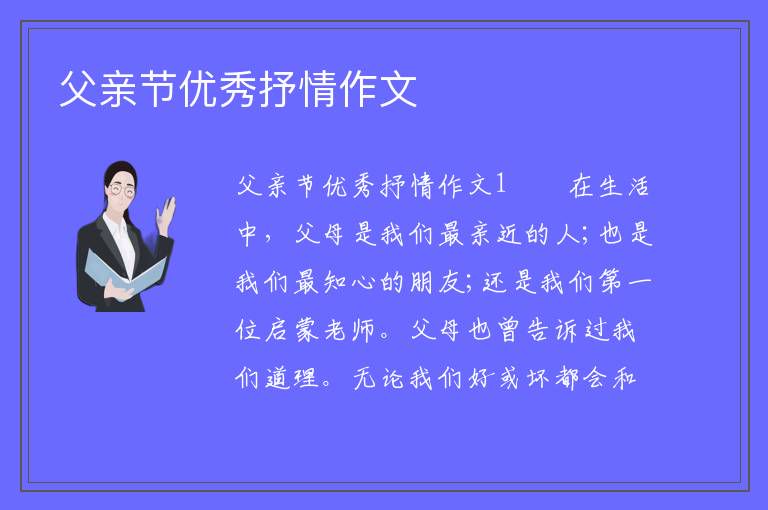 父亲节优秀抒情作文

父亲节优秀抒情作文1　　在生活中，父母是我们最亲近的人；也是我们最知心的朋友；还是我们第一位启蒙老师。父母也曾告诉过我们道理。无论我们好或坏都会和